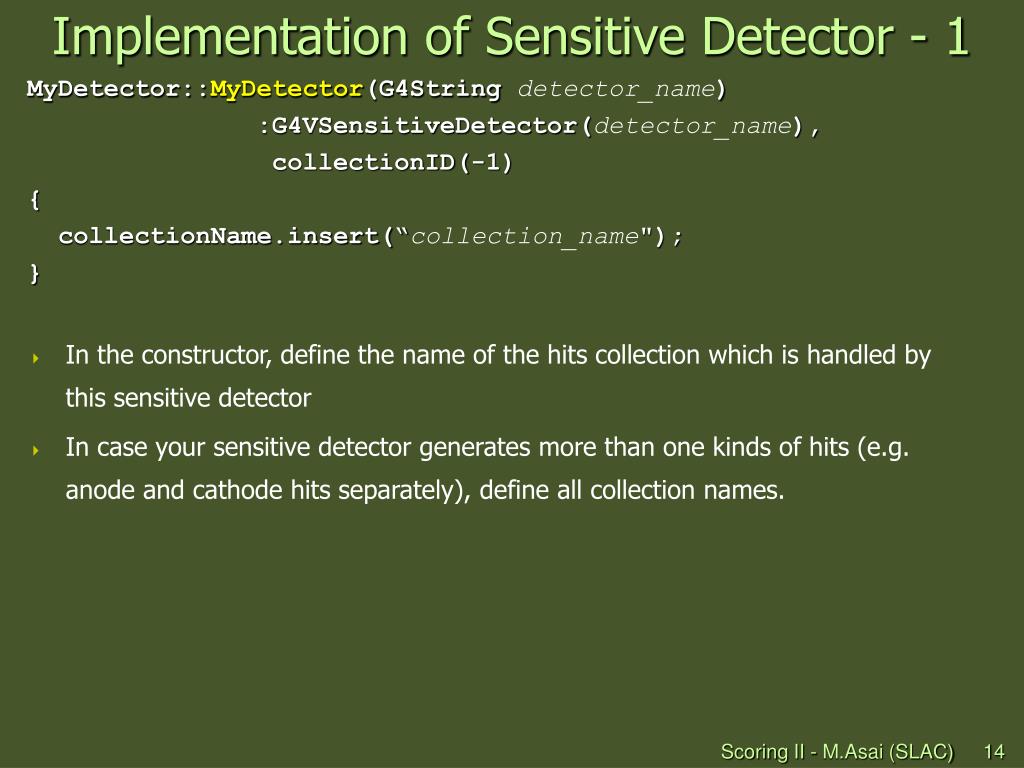 Implementation of Sensitive Detector - 1

MyDetector::MyDetector(G4String detector_name)
                :G4VSensitiveDetector(detector_name),
                 collectionID(-1)
{
  collectionName.insert(“collection_name");
}

In the constructor, define the name of the hits collection which is handled by this sensitive detector

In case your sensitive detector generates more than one kinds of hits (e.g. anode and cathode hits separately), define all collection names.

Scoring II - M.Asai (SLAC) 14